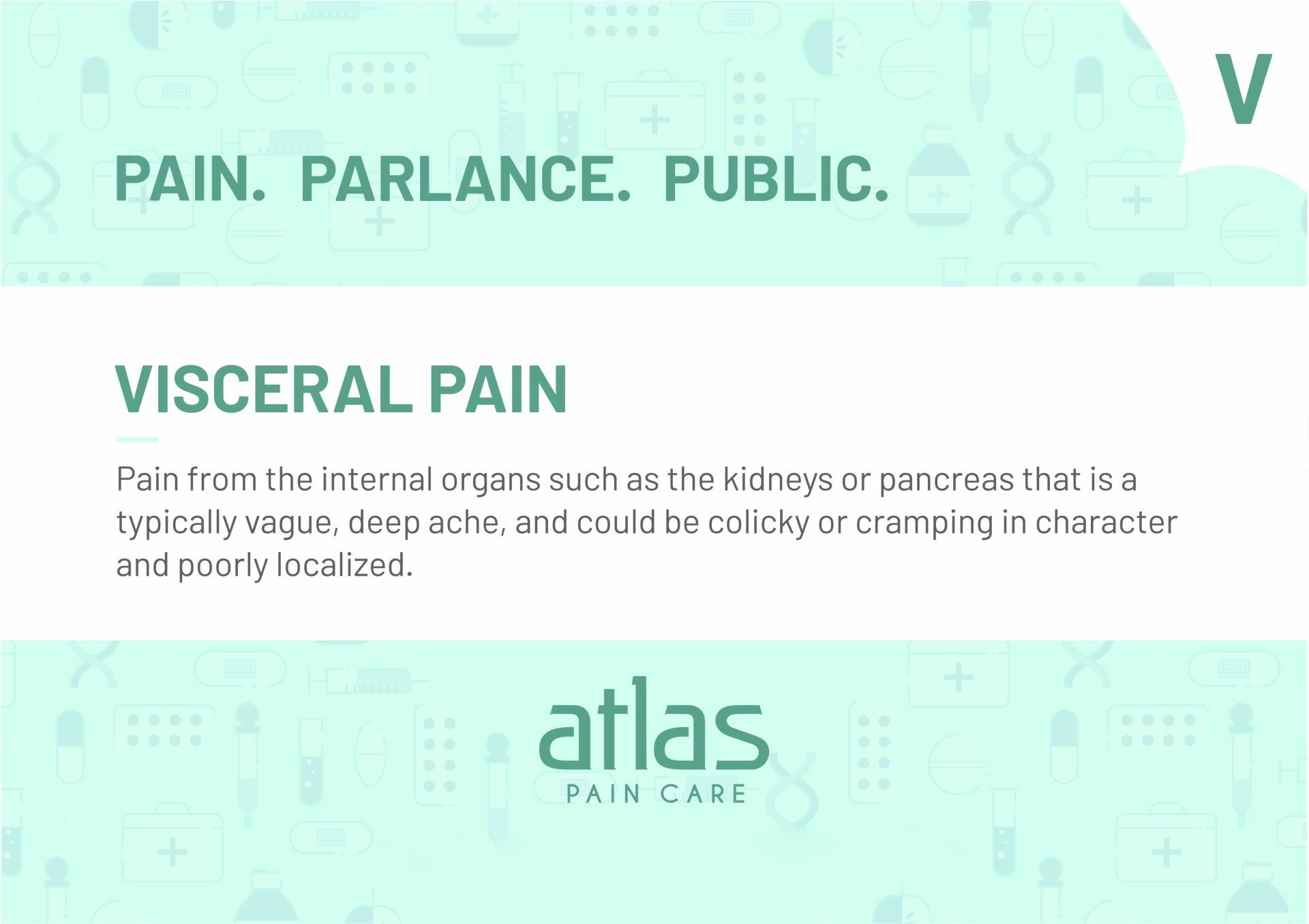 V

PAIN. PARLANCE. PUBLIC.

VISCERAL PAIN

Pain from the internal organs such as the kidneys or pancreas that is a typically vague, deep ache, and could be colicky or cramping in character and poorly localized.

atlas
PAIN CARE